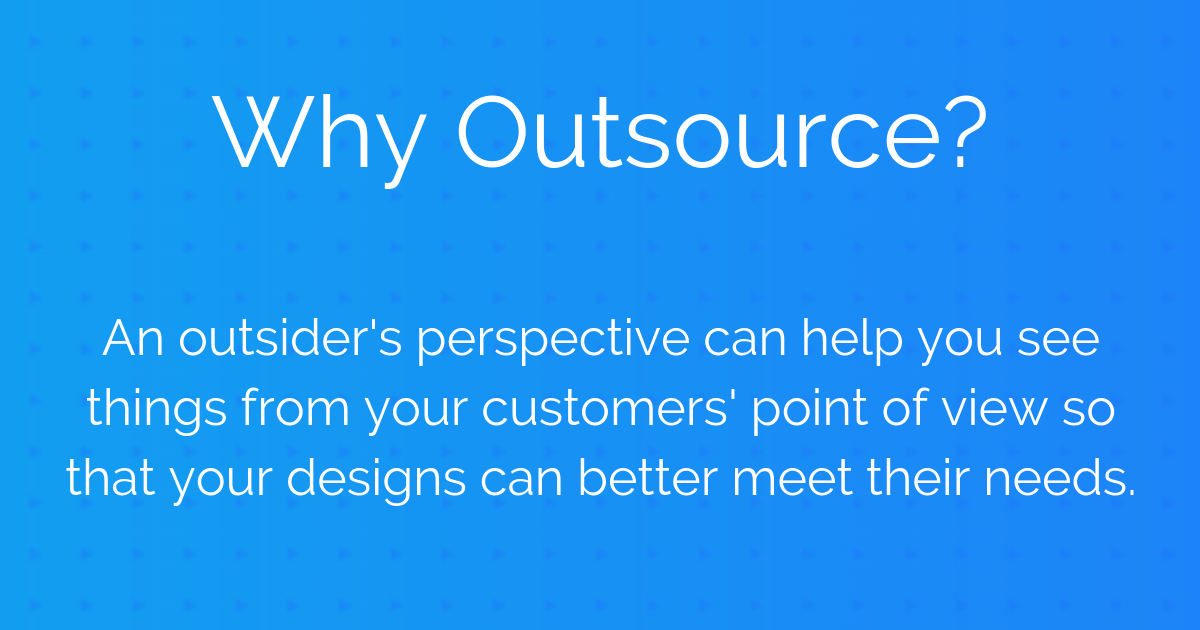 Why Outsource?

An outsider's perspective can help you see things from your customers' point of view so that your designs can better meet their needs.